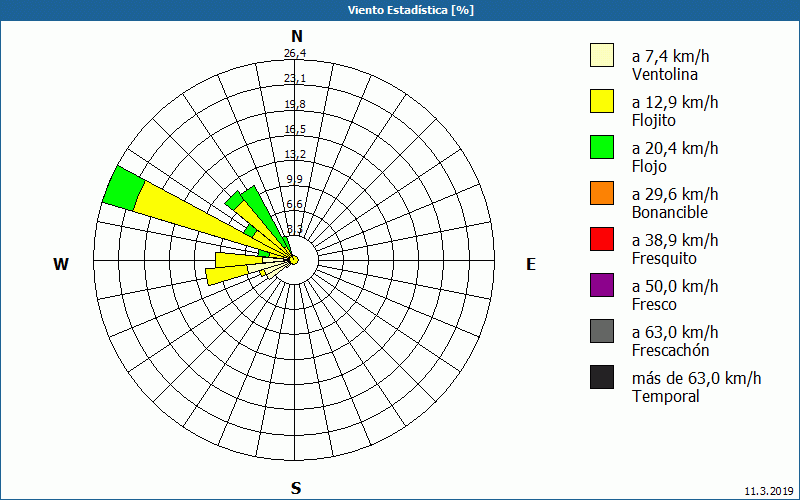 Viento Estadística [%]

N
26,4
23,1
19,8
16,5
13,2
9,9
6,6
3,3

W
E
S

a 7,4 km/h
Ventolina
a 12,9 km/h
Flojito
a 20,4 km/h
Flojo
a 29,6 km/h
Bonancible
a 38,9 km/h
Fresquito
a 50,0 km/h
Fresco
a 63,0 km/h
Frescachón
más de 63,0 km/h
Temporal

11.3.2019